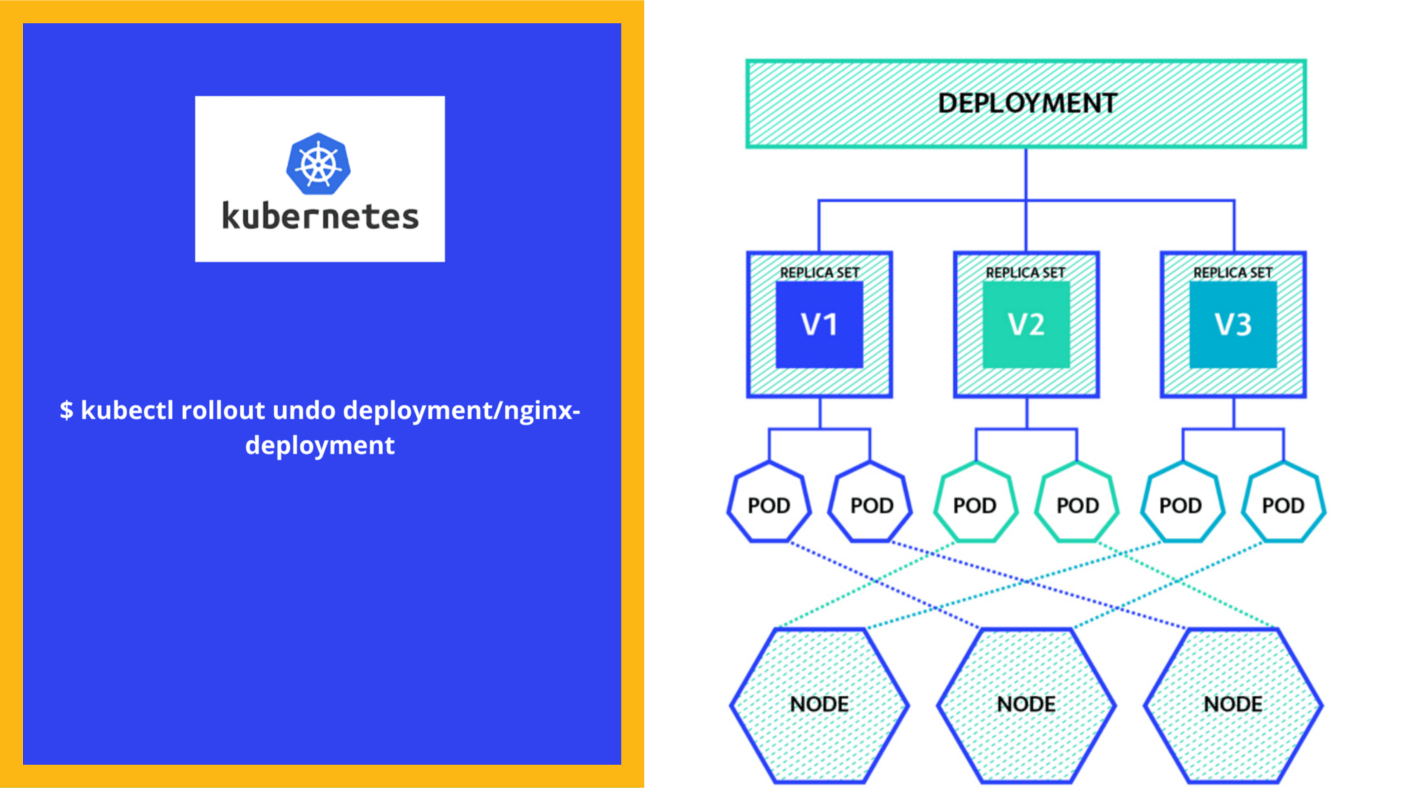 kubernetes

$ kubectl rollout undo deployment/nginx-deployment

DEPLOYMENT

REPLICA SET
V1

REPLICA SET
V2

REPLICA SET
V3

POD
POD
POD
POD
POD
POD

NODE
NODE
NODE